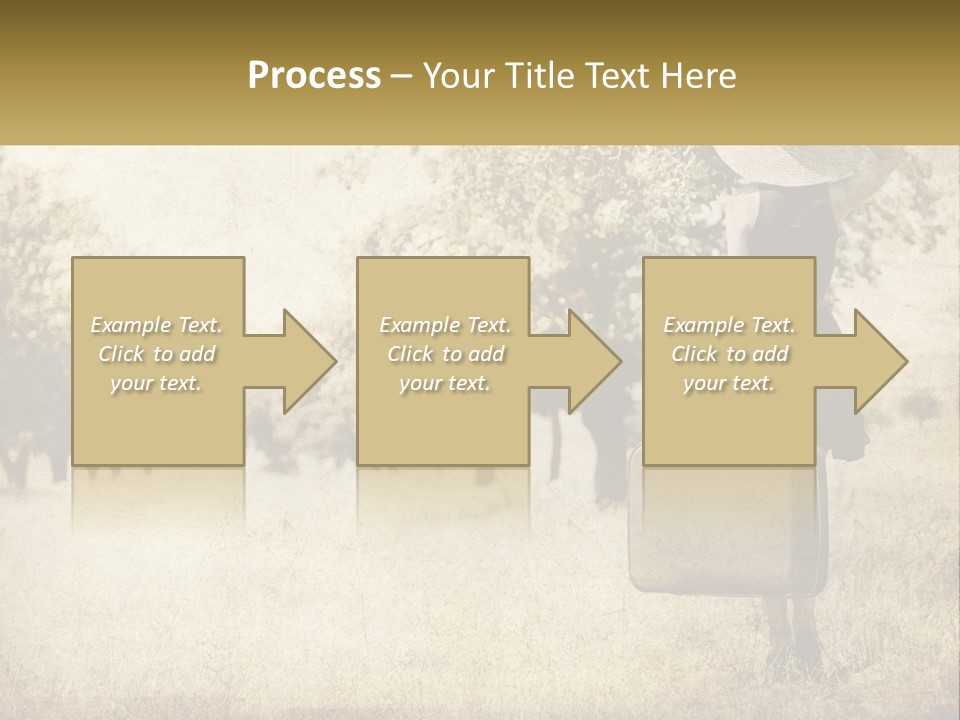 Process – Your Title Text Here

Example Text. Click to add your text.

Example Text. Click to add your text.

Example Text. Click to add your text.